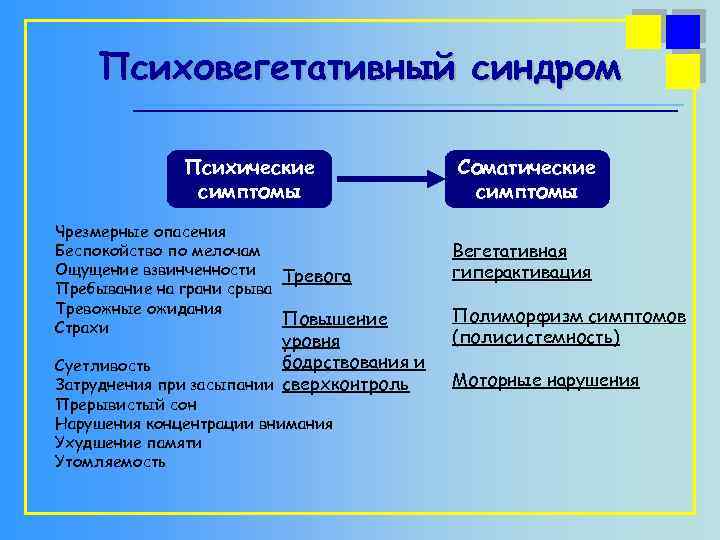 Психовегетативный синдром

Психические симптомы

Соматические симптомы

Чрезмерные опасения
Беспокойство по мелочам
Ощущение взвинченности
Пребывание на грани срыва
Тревожные ожидания
Страхи

Суетливость
Затруднения при засыпании
Прерывистый сон
Нарушения концентрации внимания
Ухудшение памяти
Утомляемость

Тревога

Повышение уровня бодрствования и сверхконтроль

Вегетативная гиперактивация

Полиморфизм симптомов (полисистемность)

Моторные нарушения